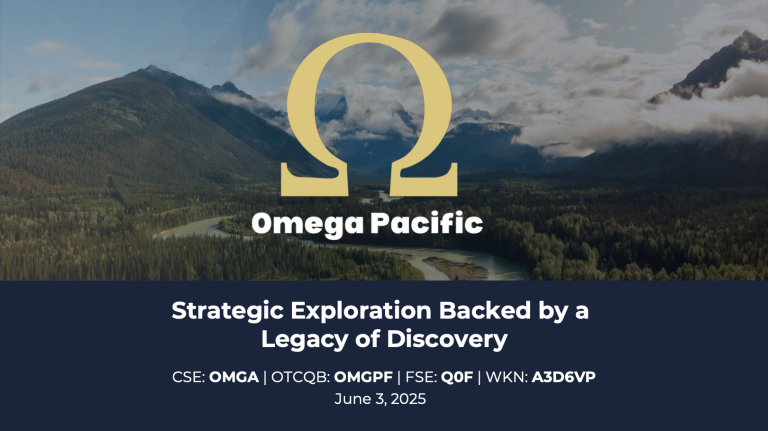 Ω

Omega Pacific

Strategic Exploration Backed by a Legacy of Discovery

CSE: OMGA | OTCQB: OMGPF | FSE: Q0F | WKN: A3D6VP
June 3, 2025